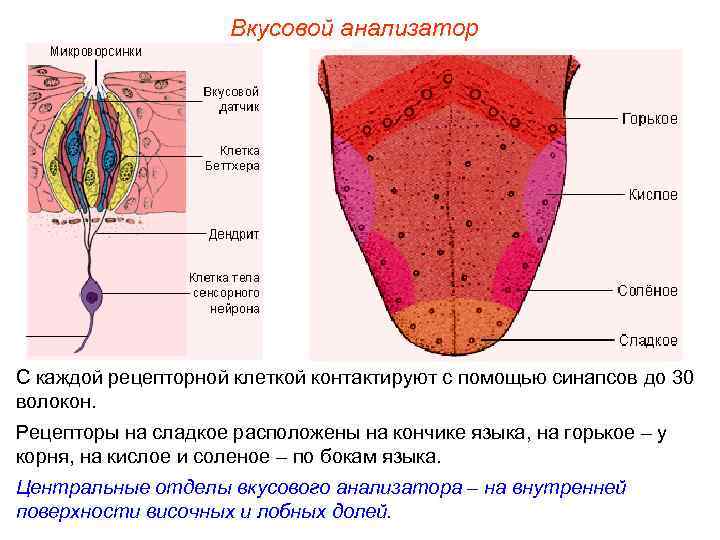 Вкусовой анализатор

Микроворсинки

Вкусовой датчик

Клетка Беттхера

Дендрит

Клетка тела сенсорного нейрона

Горькое

Кислое

Солёное

Сладкое

С каждой рецепторной клеткой контактируют с помощью синапсов до 30 волокон.

Рецепторы на сладкое расположены на кончике языка, на горькое – у корня, на кислое и соленое – по бокам языка.

Центральные отделы вкусового анализатора – на внутренней поверхности височных и лобных долей.